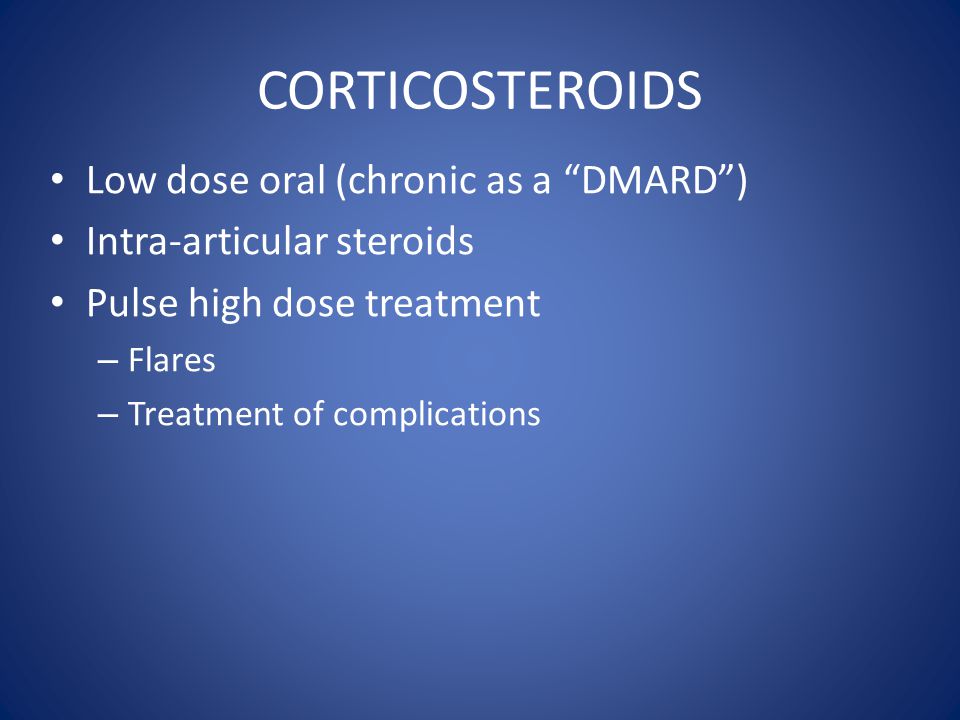 CORTICOSTEROIDS

• Low dose oral (chronic as a “DMARD”)
• Intra-articular steroids
• Pulse high dose treatment
– Flares
– Treatment of complications